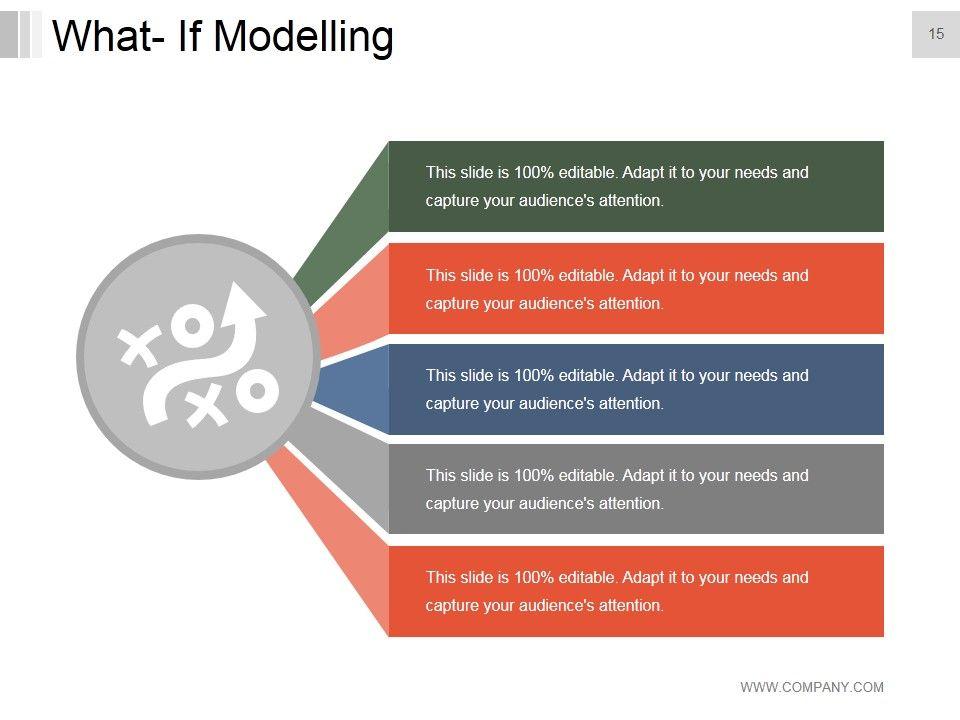 What- If Modelling

15

This slide is 100% editable. Adapt it to your needs and capture your audience's attention.

This slide is 100% editable. Adapt it to your needs and capture your audience's attention.

This slide is 100% editable. Adapt it to your needs and capture your audience's attention.

This slide is 100% editable. Adapt it to your needs and capture your audience's attention.

This slide is 100% editable. Adapt it to your needs and capture your audience's attention.

WWW.COMPANY.COM